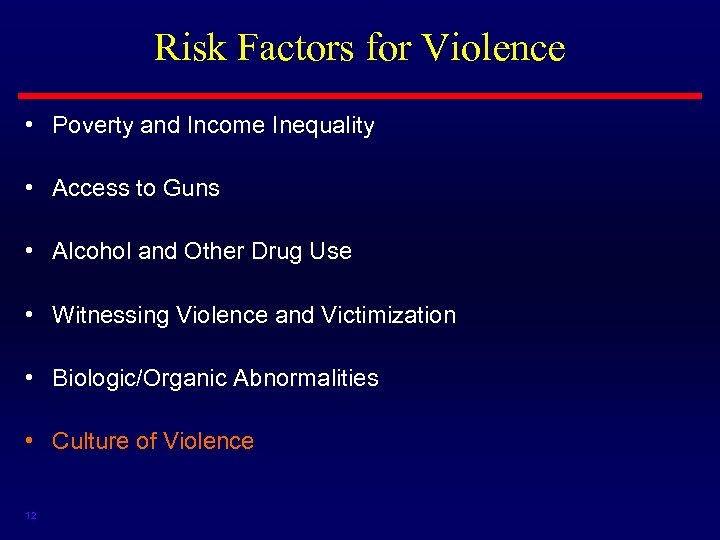 Risk Factors for Violence

• Poverty and Income Inequality

• Access to Guns

• Alcohol and Other Drug Use

• Witnessing Violence and Victimization

• Biologic/Organic Abnormalities

• Culture of Violence

12